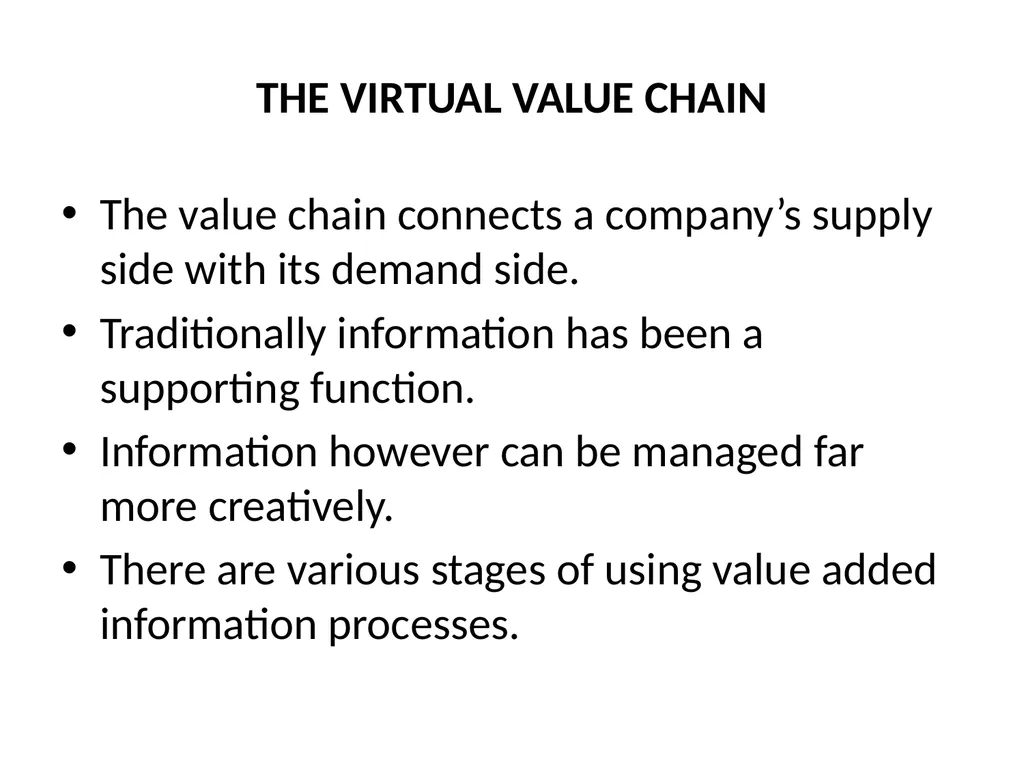 THE VIRTUAL VALUE CHAIN

• The value chain connects a company’s supply side with its demand side.
• Traditionally information has been a supporting function.
• Information however can be managed far more creatively.
• There are various stages of using value added information processes.